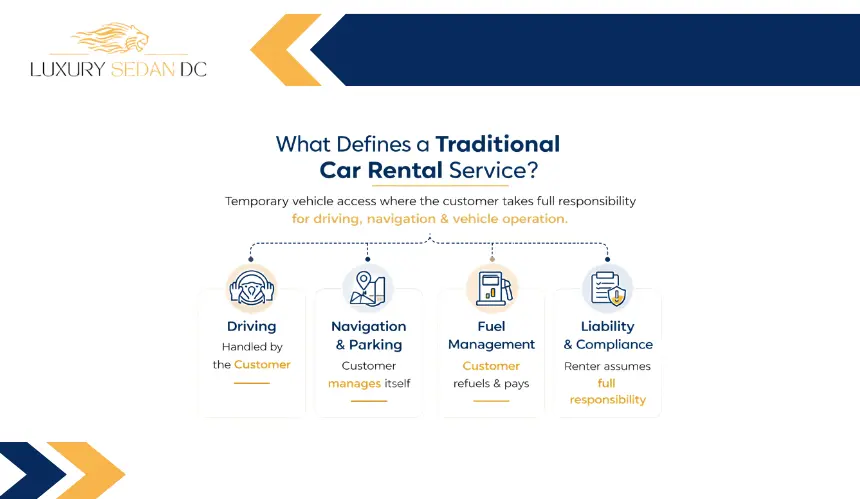 LUXURY SEDAN DC

What Defines a Traditional Car Rental Service?

Temporary vehicle access where the customer takes full responsibility for driving, navigation & vehicle operation.

Driving
Handled by the Customer

Navigation & Parking
Customer manages itself

Fuel Management
Customer refuels & pays

Liability & Compliance
Renter assumes full responsibility